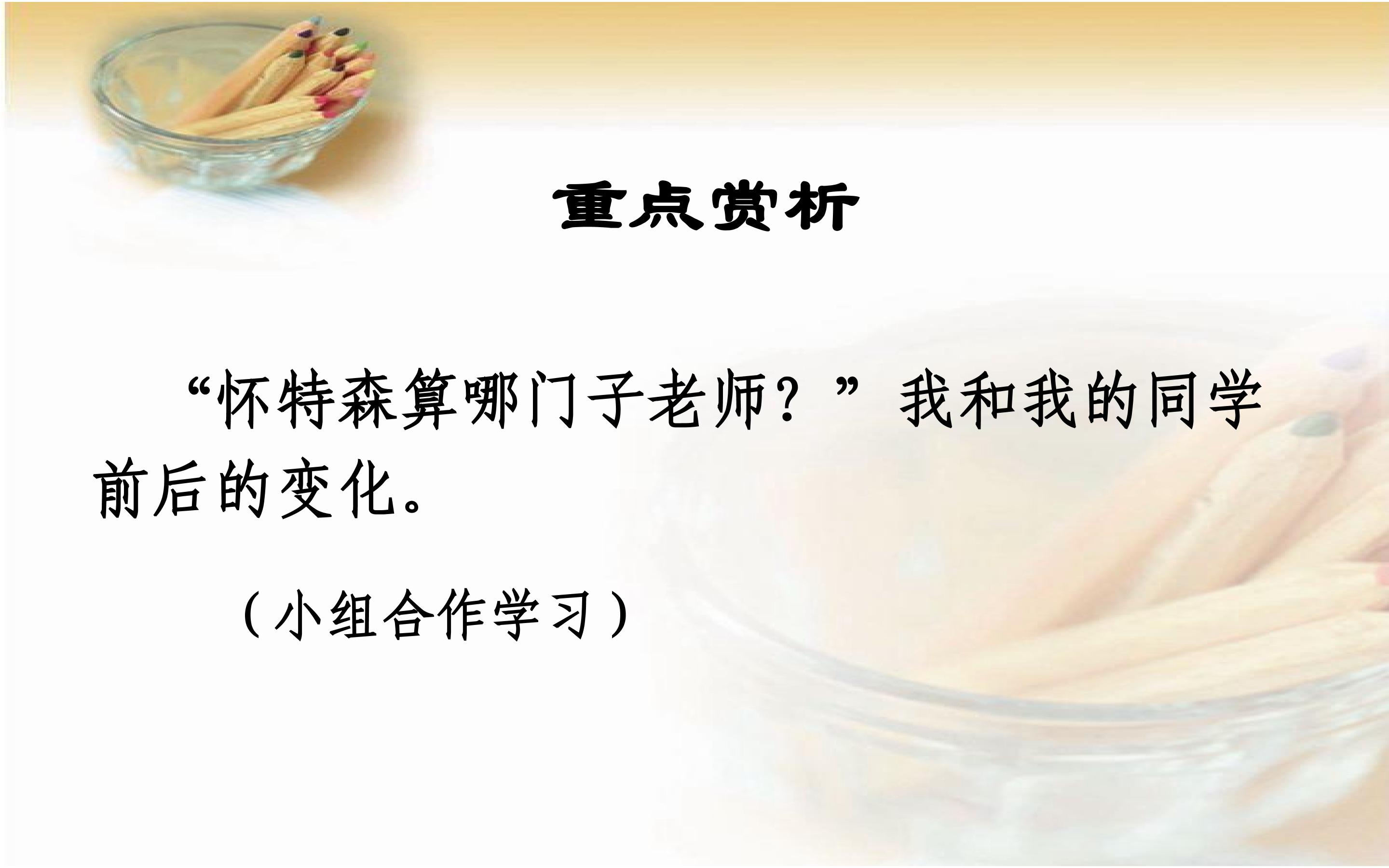 重点赏析

“怀特森算哪门子老师？”我和我的同学前后的变化。

（小组合作学习）